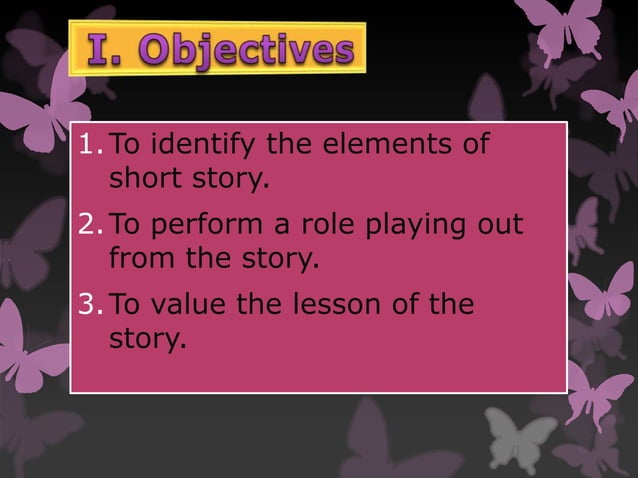 I. Objectives

1. To identify the elements of short story.
2. To perform a role playing out from the story.
3. To value the lesson of the story.